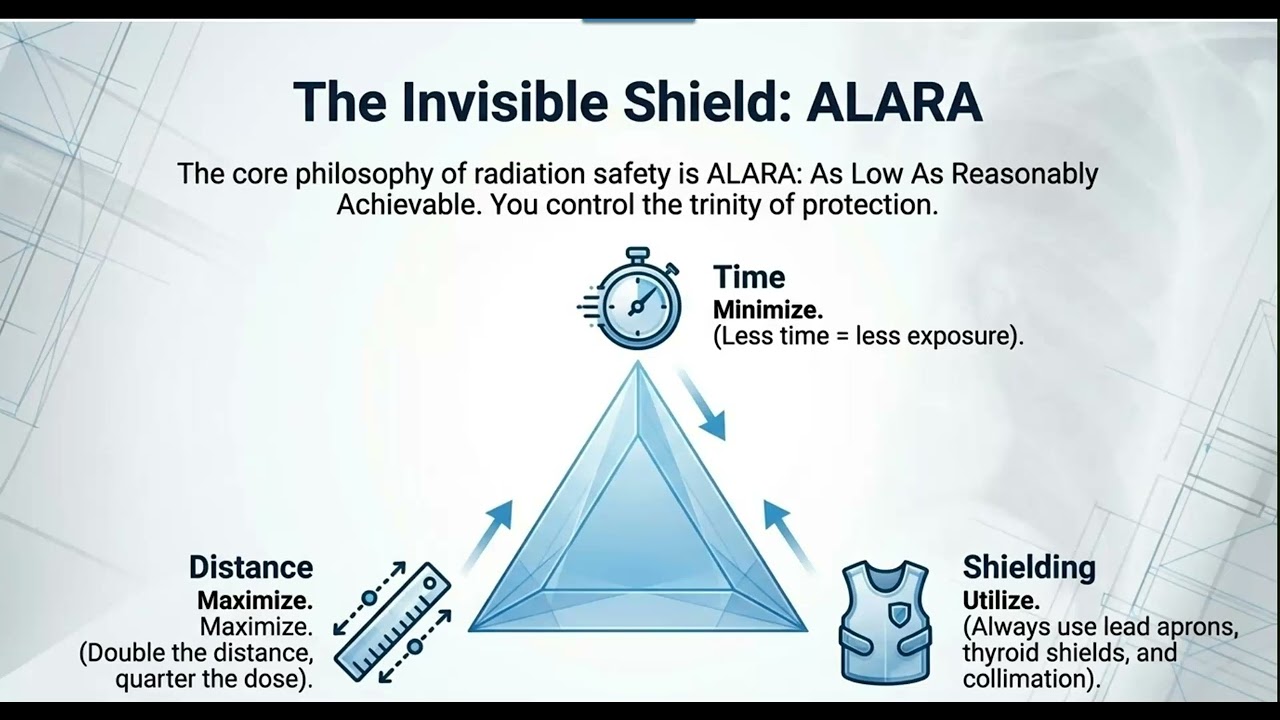 The Invisible Shield: ALARA

The core philosophy of radiation safety is ALARA: As Low As Reasonably Achievable. You control the trinity of protection.

Time
Minimize.
(Less time = less exposure).

Distance
Maximize.
Maximize.
(Double the distance, quarter the dose).

Shielding
Utilize.
(Always use lead aprons, thyroid shields, and collimation).